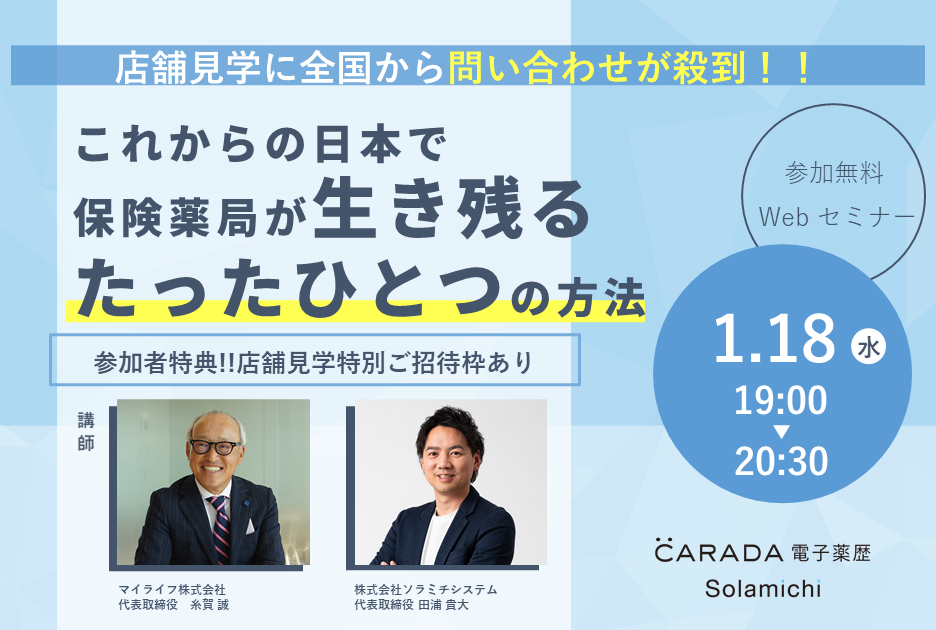 店舗見学に全国から問い合わせが殺到！！

これからの日本で
保険薬局が生き残る
たったひとつの方法

参加者特典!!店舗見学特別ご招待枠あり

参加無料
Web セミナー

1.18 水
19:00
▼
20:30

講師

マイライフ株式会社
代表取締役　糸賀 誠

株式会社ソラミチシステム
代表取締役 田浦 貴大

CARADA 電子薬歴
Solamichi